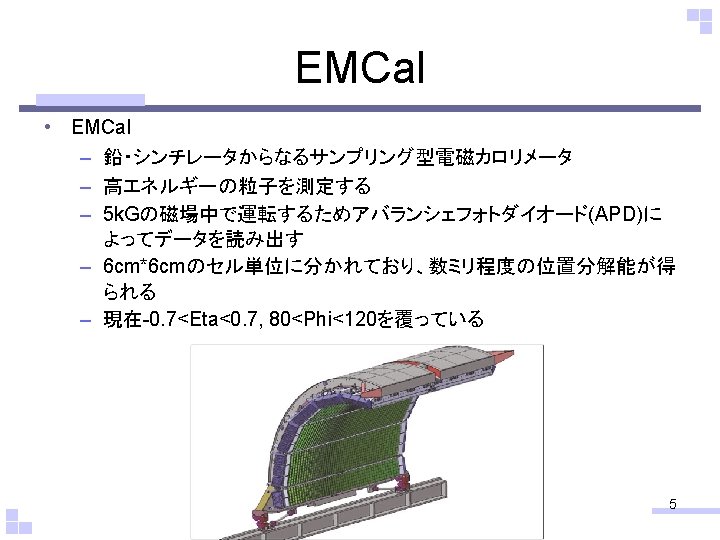 EMCal

• EMCal
 – 鉛・シンチレータからなるサンプリング型電磁カロリメータ
 – 高エネルギーの粒子を測定する
 – 5kGの磁場中で運転するためアバランシェフォトダイオード(APD)によってデータを読み出す
 – 6cm*6cmのセル単位に分かれており、数ミリ程度の位置分解能が得られる
 – 現在-0.7<Eta<0.7, 80<Phi<120を覆っている

5